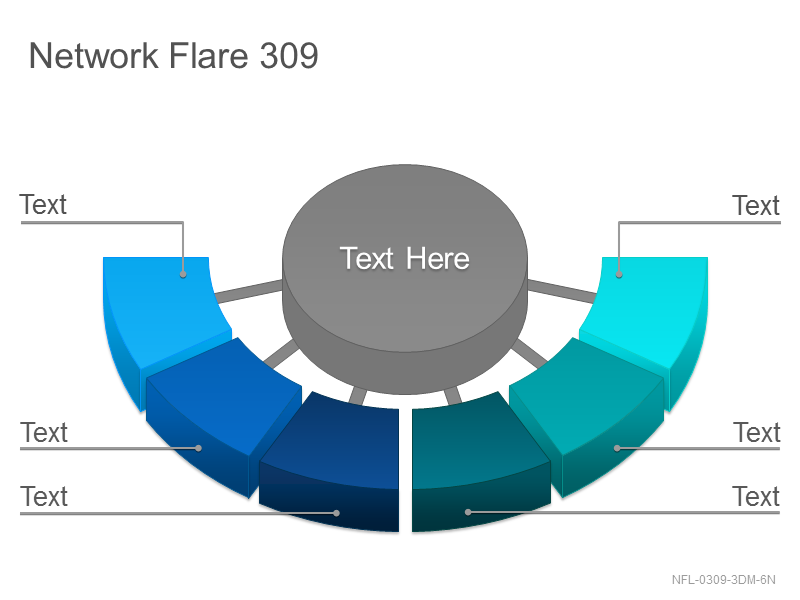 Network Flare 309

Text

Text

Text Here

Text

Text

Text

Text

NFL-0309-3DM-6N